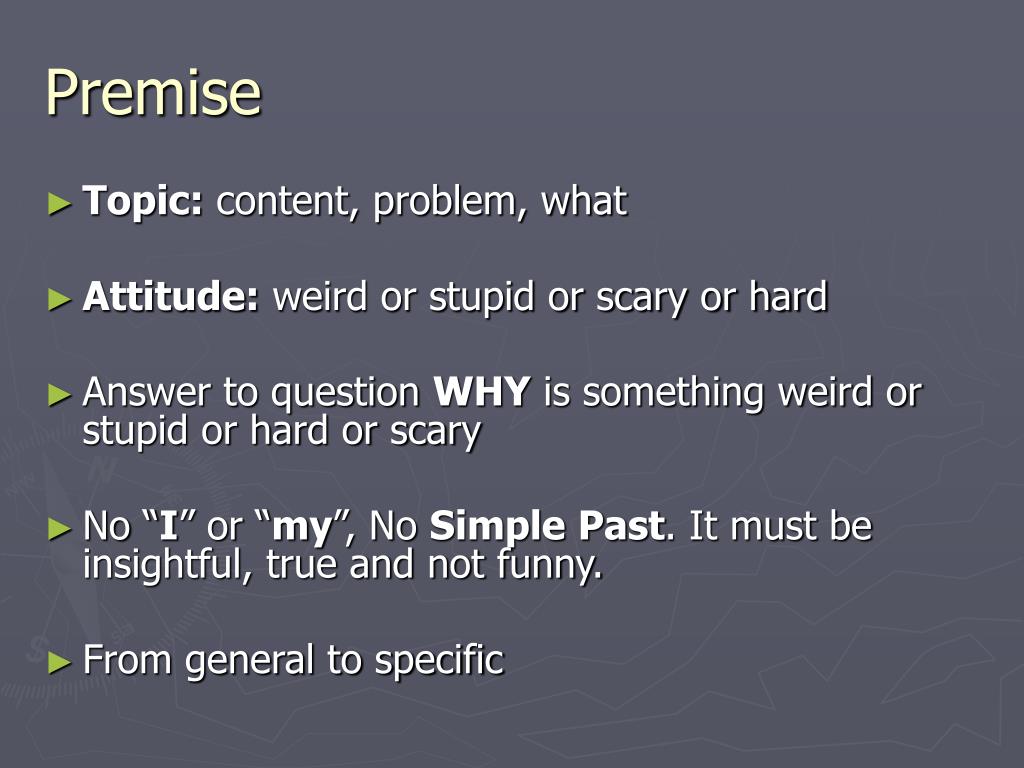 Premise

► Topic: content, problem, what

► Attitude: weird or stupid or scary or hard

► Answer to question WHY is something weird or stupid or hard or scary

► No “I” or “my”, No Simple Past. It must be insightful, true and not funny.

► From general to specific